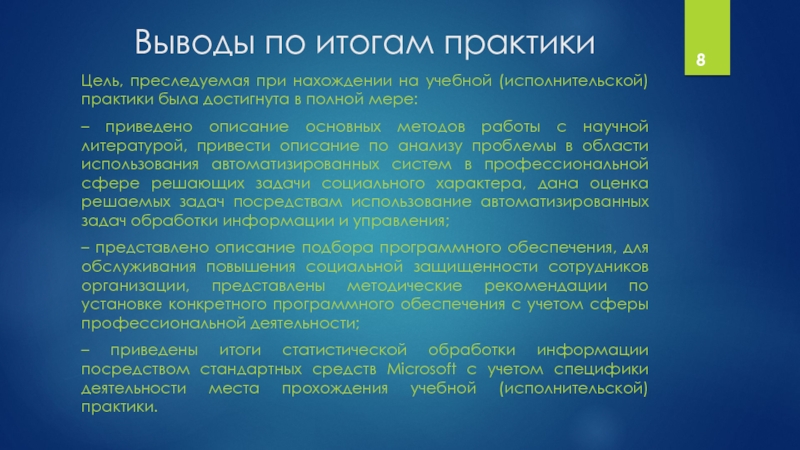 Выводы по итогам практики

8

Цель, преследуемая при нахождении на учебной (исполнительской) практики была достигнута в полной мере:

– приведено описание основных методов работы с научной литературой, привести описание по анализу проблемы в области использования автоматизированных систем в профессиональной сфере решающих задачи социального характера, дана оценка решаемых задач посредствам использование автоматизированных задач обработки информации и управления;

– представлено описание подбора программного обеспечения, для обслуживания повышения социальной защищенности сотрудников организации, представлены методические рекомендации по установке конкретного программного обеспечения с учетом сферы профессиональной деятельности;

– приведены итоги статистической обработки информации посредством стандартных средств Microsoft с учетом специфики деятельности места прохождения учебной (исполнительской) практики.